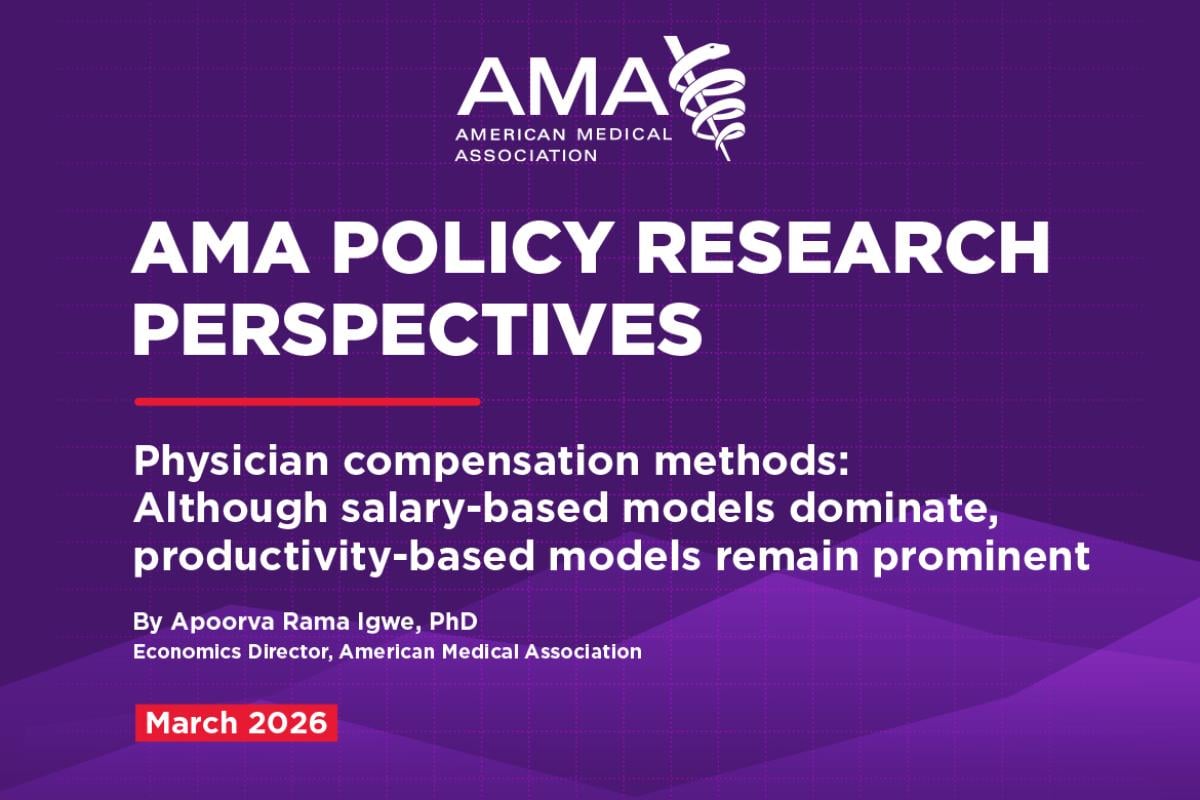 AMA
AMERICAN MEDICAL ASSOCIATION

AMA POLICY RESEARCH PERSPECTIVES

Physician compensation methods: Although salary-based models dominate, productivity-based models remain prominent

By Apoorva Rama Igwe, PhD
Economics Director, American Medical Association

March 2026